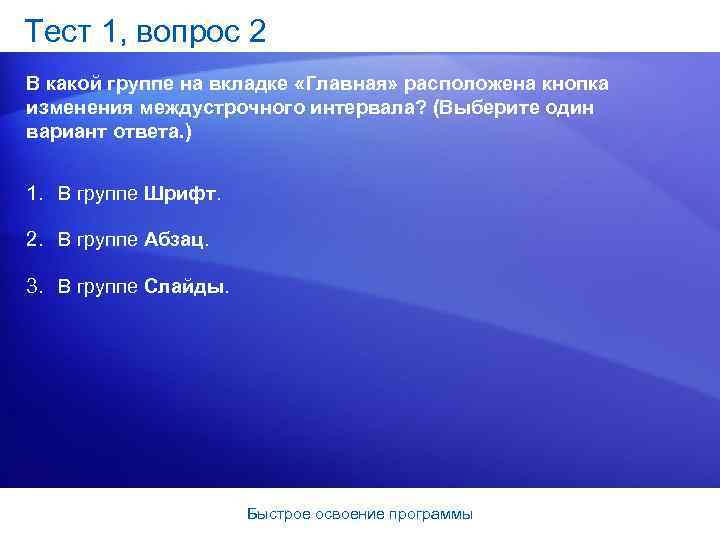 Тест 1, вопрос 2

В какой группе на вкладке «Главная» расположена кнопка изменения междустрочного интервала? (Выберите один вариант ответа.)

1. В группе Шрифт.

2. В группе Абзац.

3. В группе Слайды.

Быстрое освоение программы